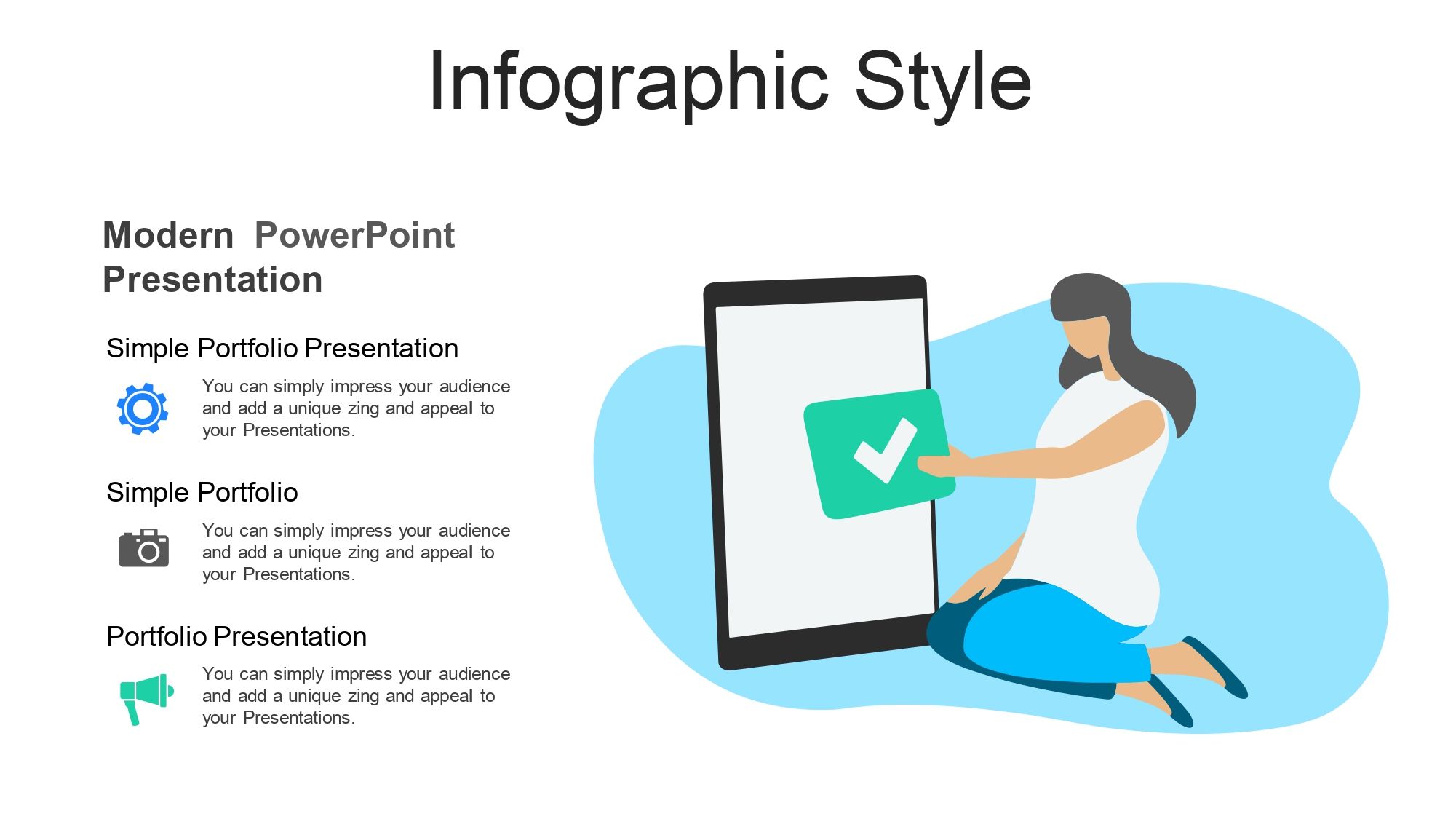 Infographic Style

Modern PowerPoint Presentation

Simple Portfolio Presentation

You can simply impress your audience and add a unique zing and appeal to your Presentations.

Simple Portfolio

You can simply impress your audience and add a unique zing and appeal to your Presentations.

Portfolio Presentation

You can simply impress your audience and add a unique zing and appeal to your Presentations.